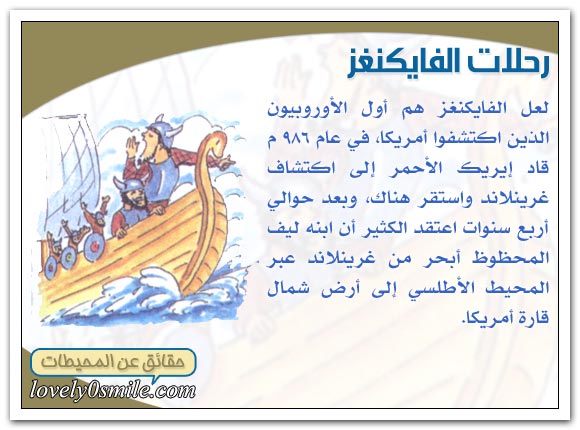 رحلات الفايكنغز

لعل الفايكنغز هم أول الأوروبيون الذين اكتشفوا أمريكا، في عام ٩٨٦ م قاد إيريك الأحمر إلى اكتشاف غرينلاند واستقر هناك، وبعد حوالي أربع سنوات اعتقد الكثير أن ابنه ليف المحظوظ أبحر من غرينلاند عبر المحيط الأطلسي إلى أرض شمال قارة أمريكا.

حقائق عن المحيطات

lovely0smile.com